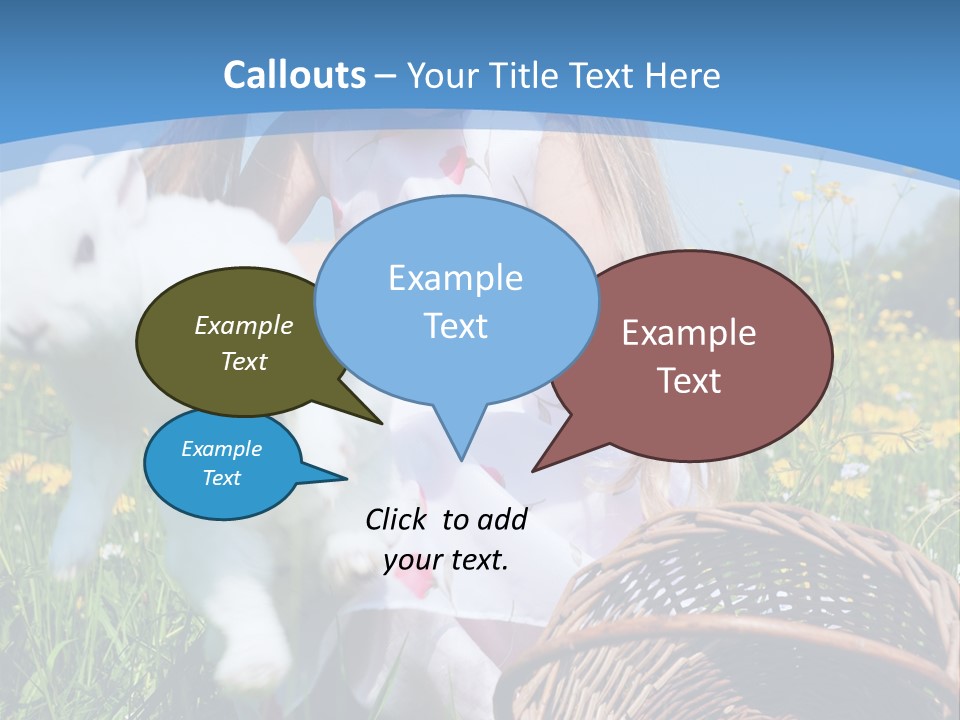 Callouts – Your Title Text Here

Example Text

Example Text

Example Text

Example Text

Click to add your text.